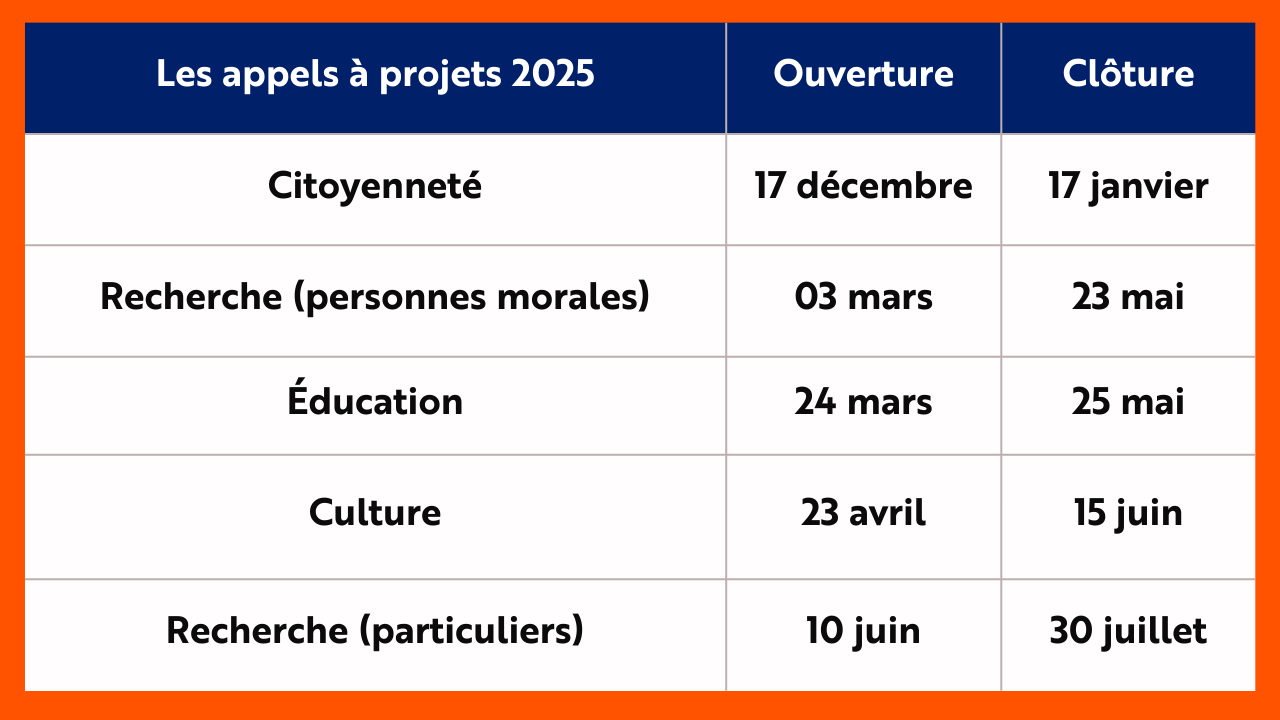 | Les appels à projets 2025 | Ouverture | Clôture |
|---|---|---|
| Citoyenneté | 17 décembre | 17 janvier |
| Recherche (personnes morales) | 03 mars | 23 mai |
| Éducation | 24 mars | 25 mai |
| Culture | 23 avril | 15 juin |
| Recherche (particuliers) | 10 juin | 30 juillet |